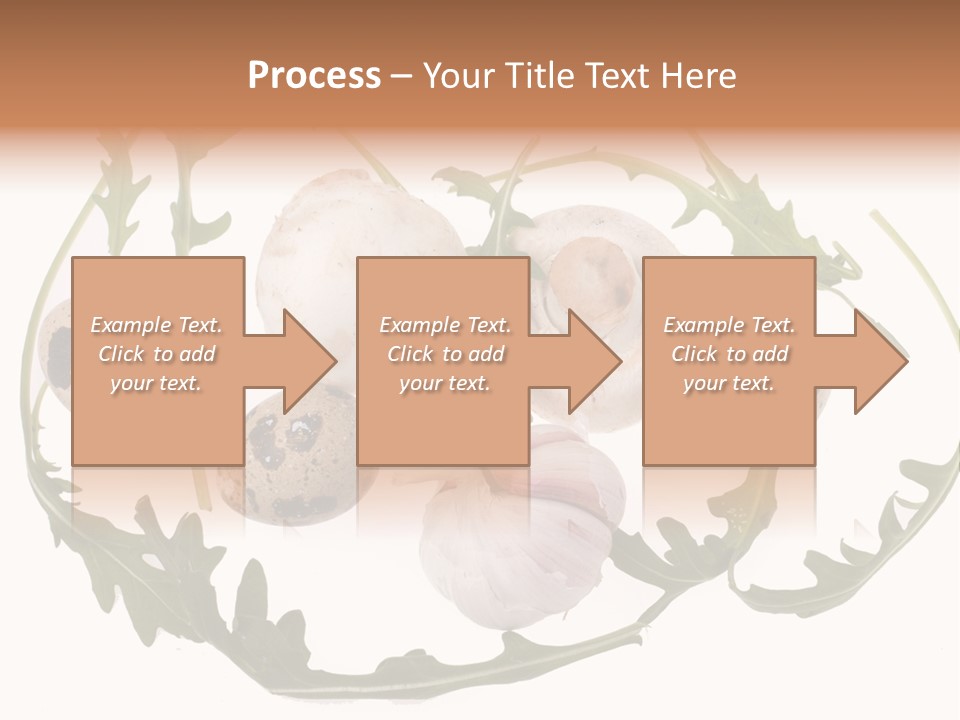 Process – Your Title Text Here

Example Text. Click to add your text.

Example Text. Click to add your text.

Example Text. Click to add your text.